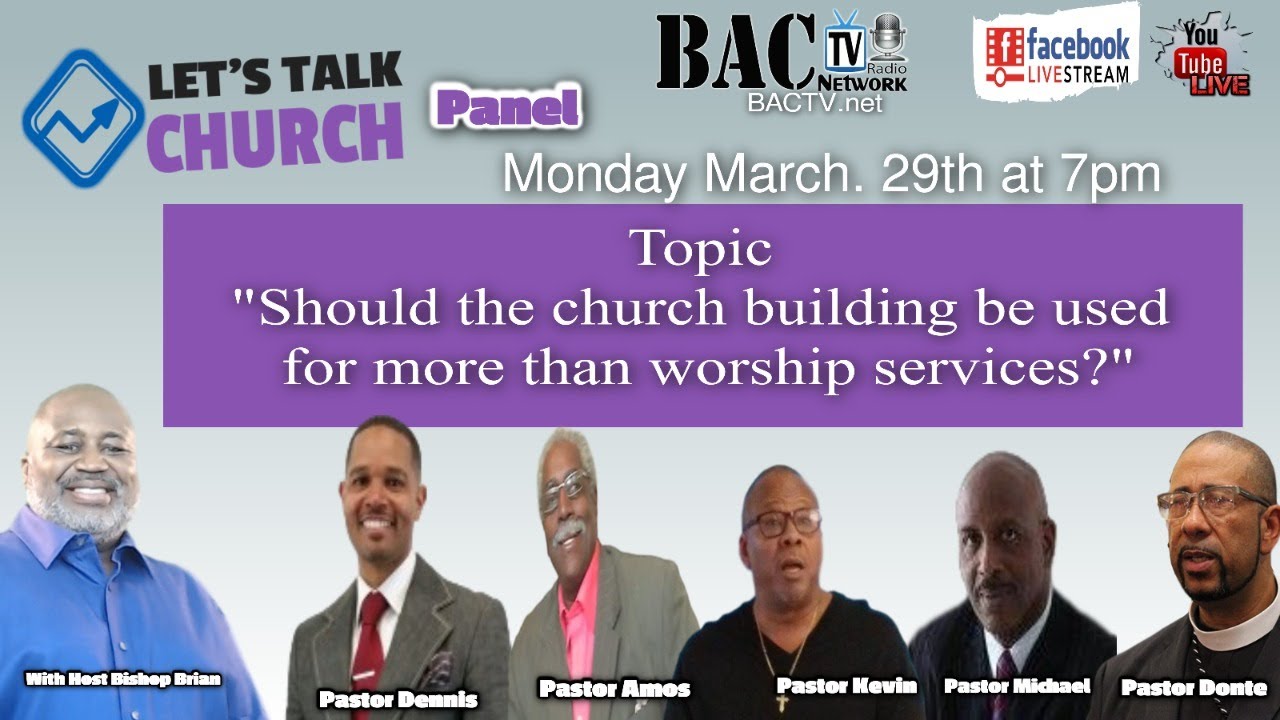 LET'S TALK CHURCH

Panel

BAC TV Radio Network
BACTV.net

facebook LIVESTREAM

You Tube LIVE

Monday March. 29th at 7pm

Topic
"Should the church building be used for more than worship services?"

With Host Bishop Brian

Pastor Dennis

Pastor Amos

Pastor Kevin

Pastor Michael

Pastor Donte